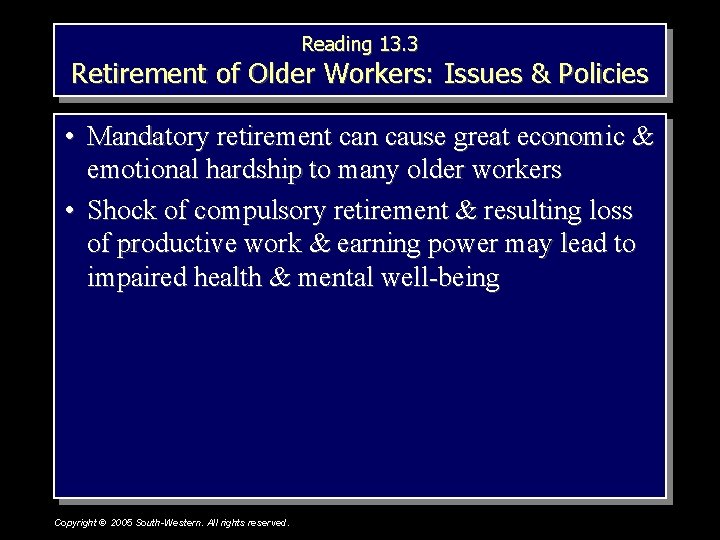 Reading 13.3
Retirement of Older Workers: Issues & Policies

• Mandatory retirement can cause great economic & emotional hardship to many older workers
• Shock of compulsory retirement & resulting loss of productive work & earning power may lead to impaired health & mental well-being

Copyright © 2005 South-Western. All rights reserved.